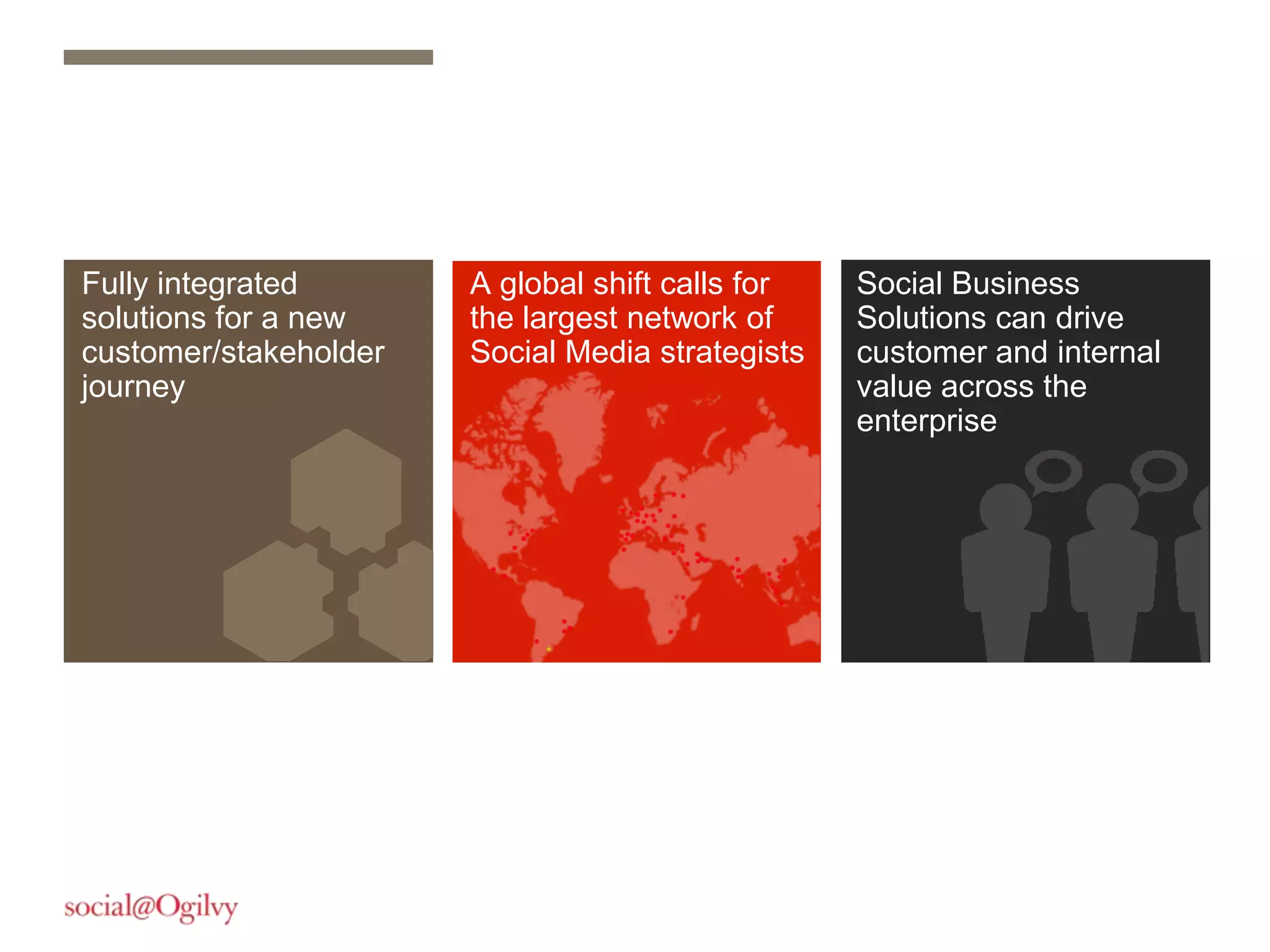 Fully integrated solutions for a new customer/stakeholder journey

A global shift calls for the largest network of Social Media strategists

Social Business Solutions can drive customer and internal value across the enterprise

social@Ogilvy